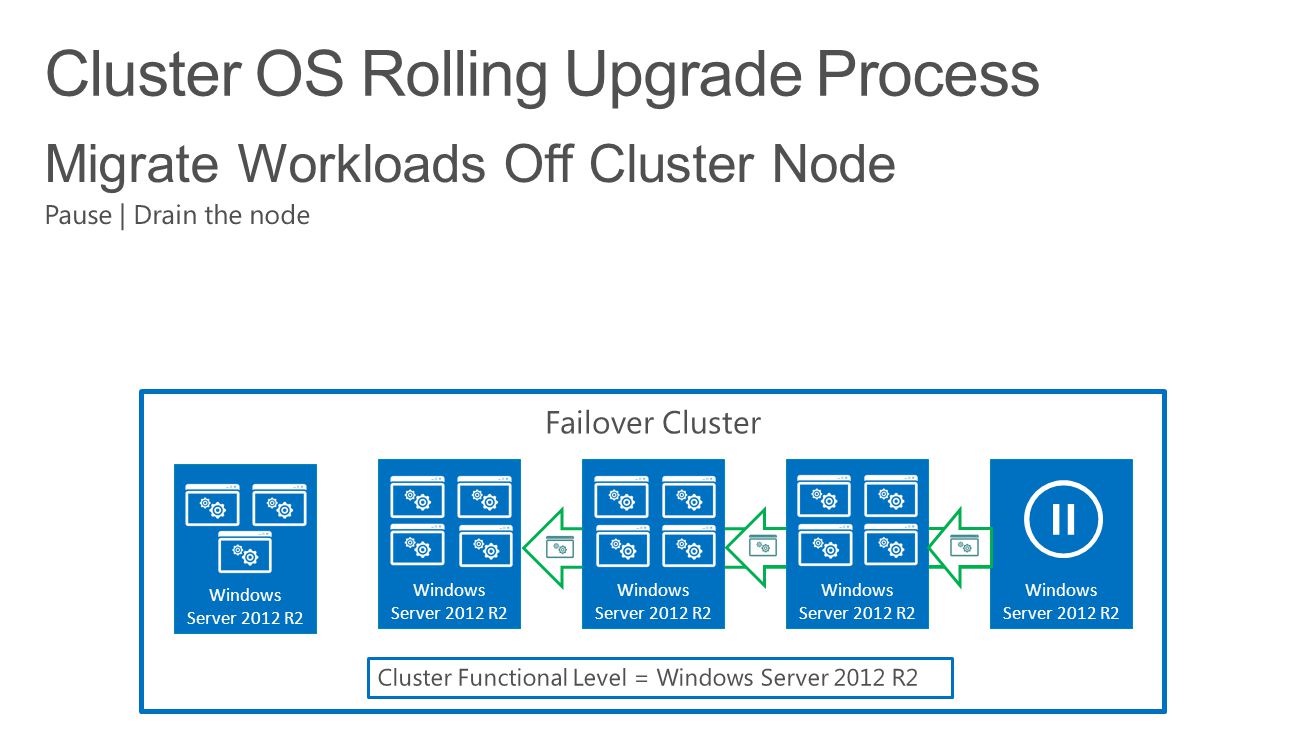 Cluster OS Rolling Upgrade Process

Migrate Workloads Off Cluster Node

Pause | Drain the node

Failover Cluster

Windows Server 2012 R2

Windows Server 2012 R2

Windows Server 2012 R2

Windows Server 2012 R2

Windows Server 2012 R2

Cluster Functional Level = Windows Server 2012 R2